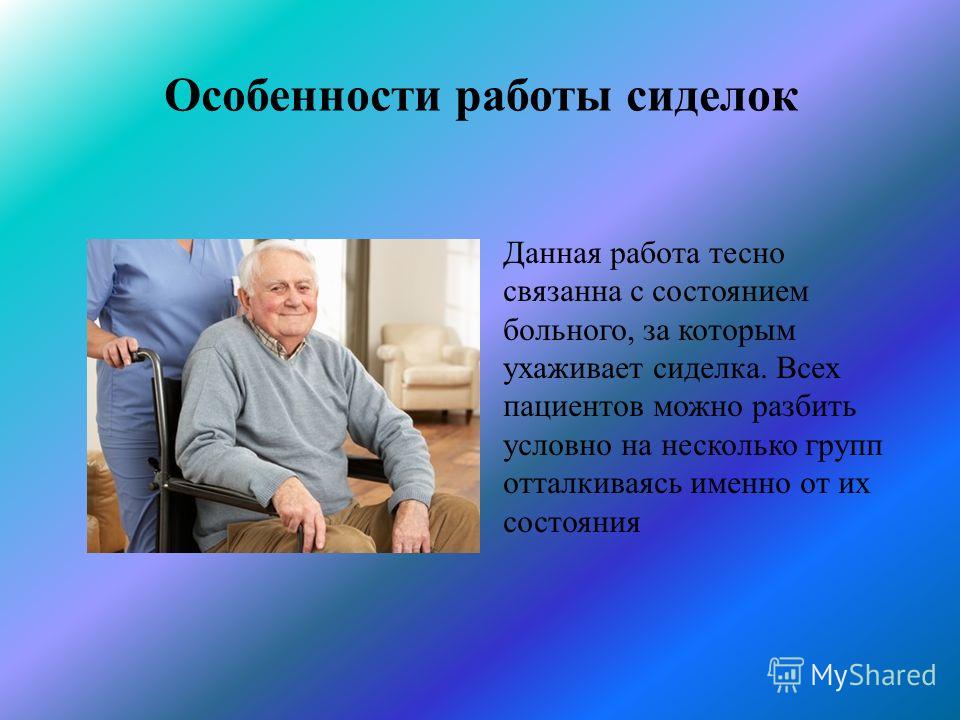 Особенности работы сиделок

Данная работа тесно связанна с состоянием больного, за которым ухаживает сиделка. Всех пациентов можно разбить условно на несколько групп отталкиваясь именно от их состояния

MyShared